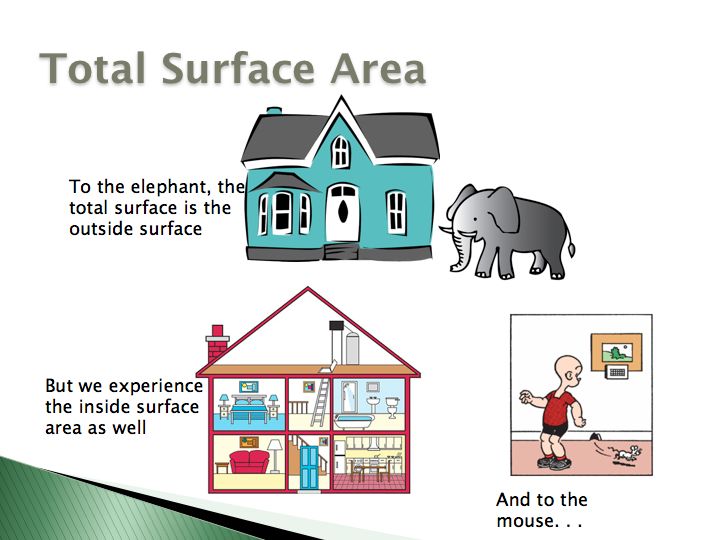 Total Surface Area

To the elephant, the total surface is the outside surface

But we experience the inside surface area as well

And to the mouse. . .